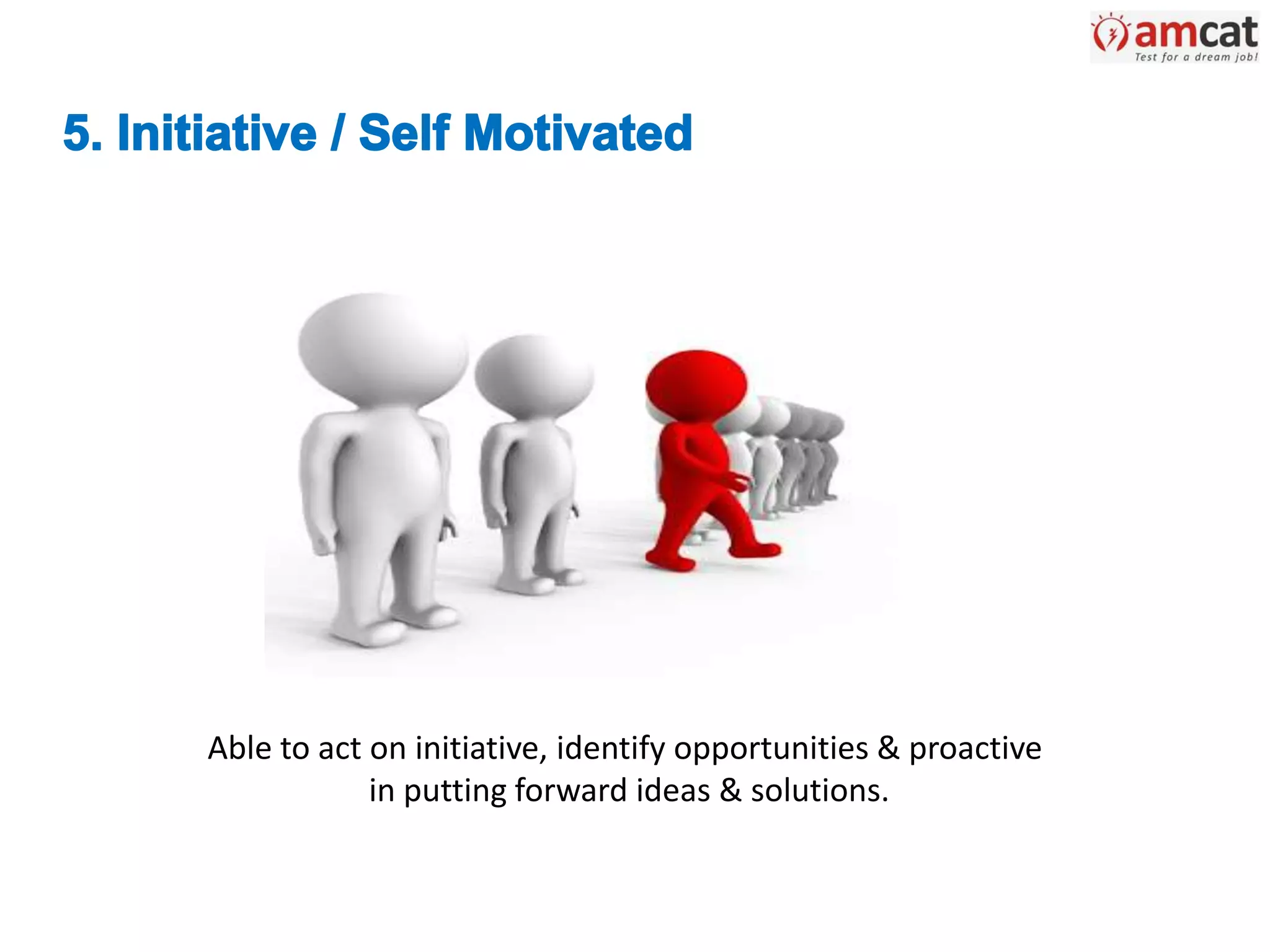 amcat
Test for a dream job!

5. Initiative / Self Motivated

Able to act on initiative, identify opportunities & proactive in putting forward ideas & solutions.